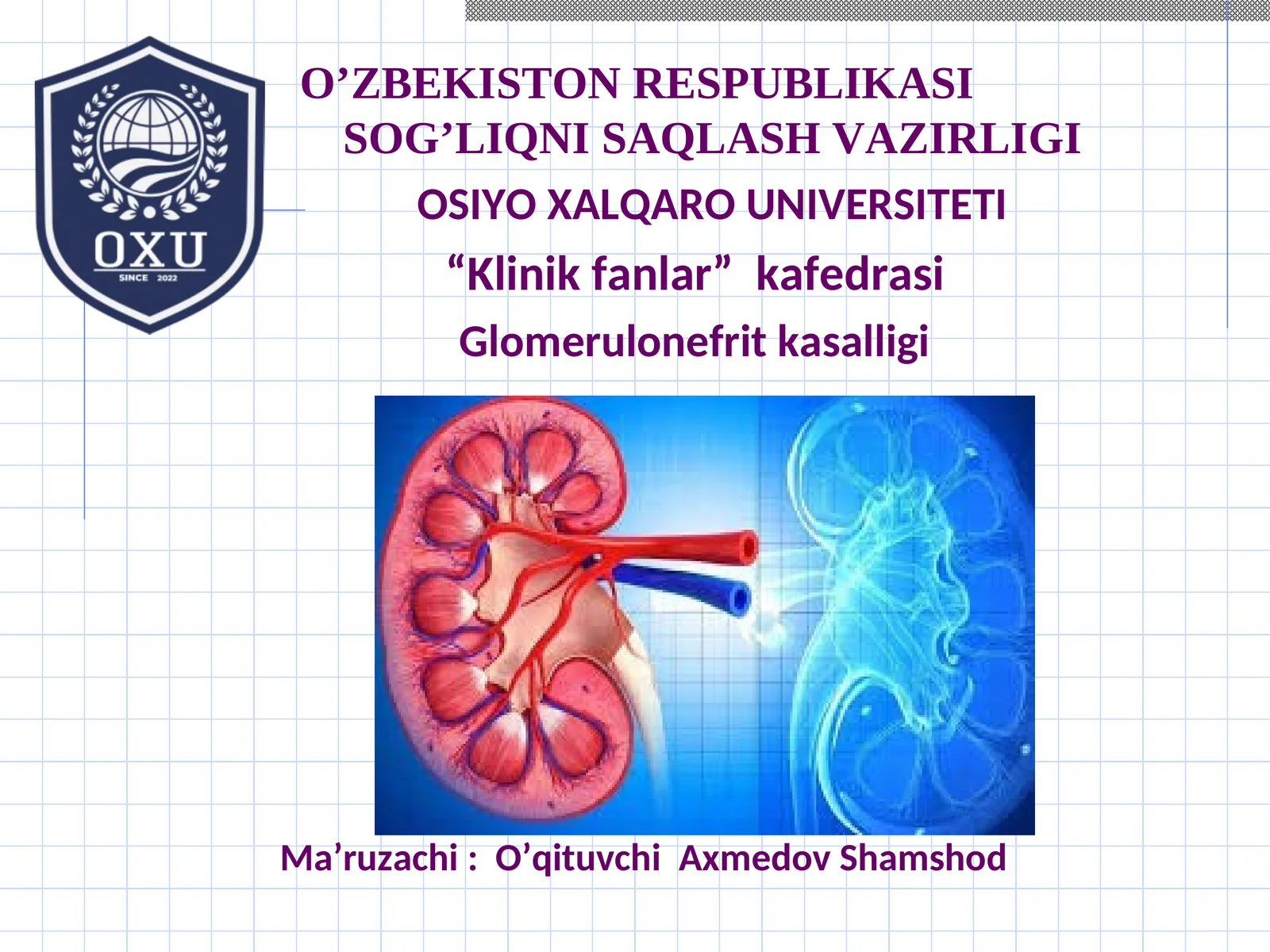 OXU
SINCE 2022

O’ZBEKISTON RESPUBLIKASI
SOG’LIQNI SAQLASH VAZIRLIGI

OSIYO XALQARO UNIVERSITETI

“Klinik fanlar” kafedrasi

Glomerulonefrit kasalligi

Ma’ruzachi : O’qituvchi Axmedov Shamshod